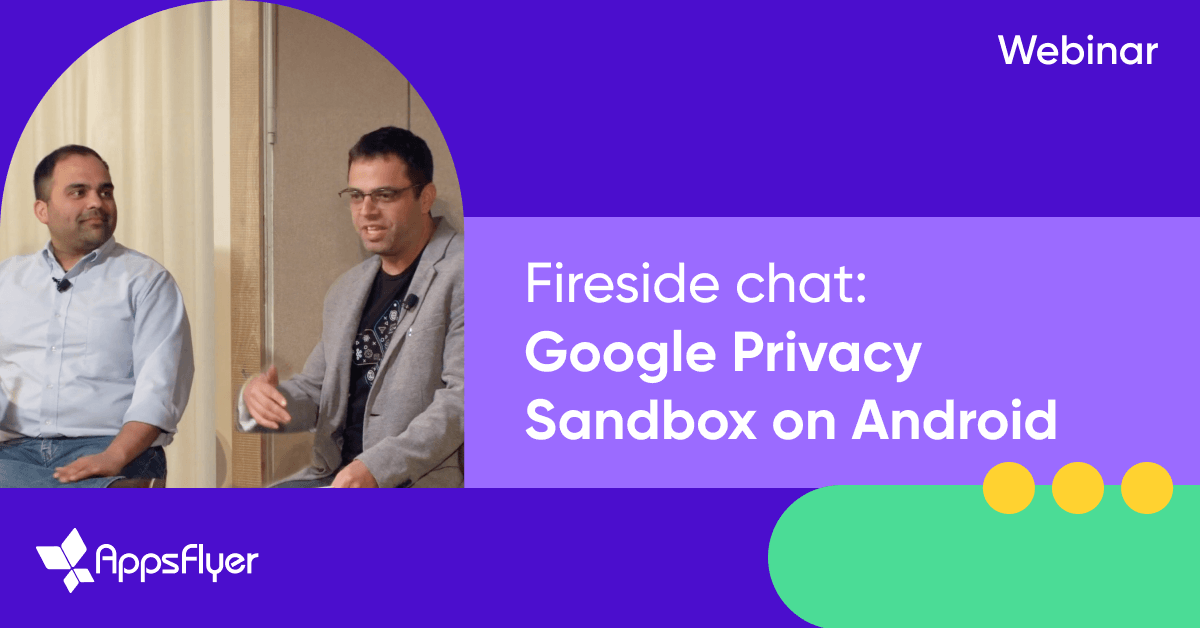 Webinar

Fireside chat:
Google Privacy Sandbox on Android

AppsFlyer